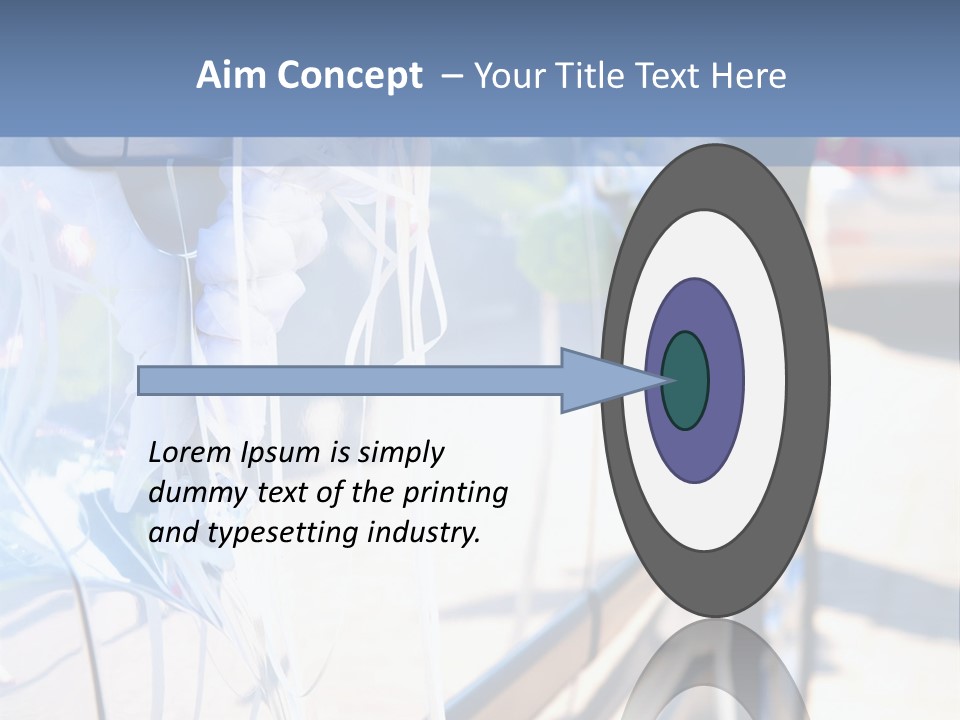 Aim Concept – Your Title Text Here

Lorem Ipsum is simply dummy text of the printing and typesetting industry.